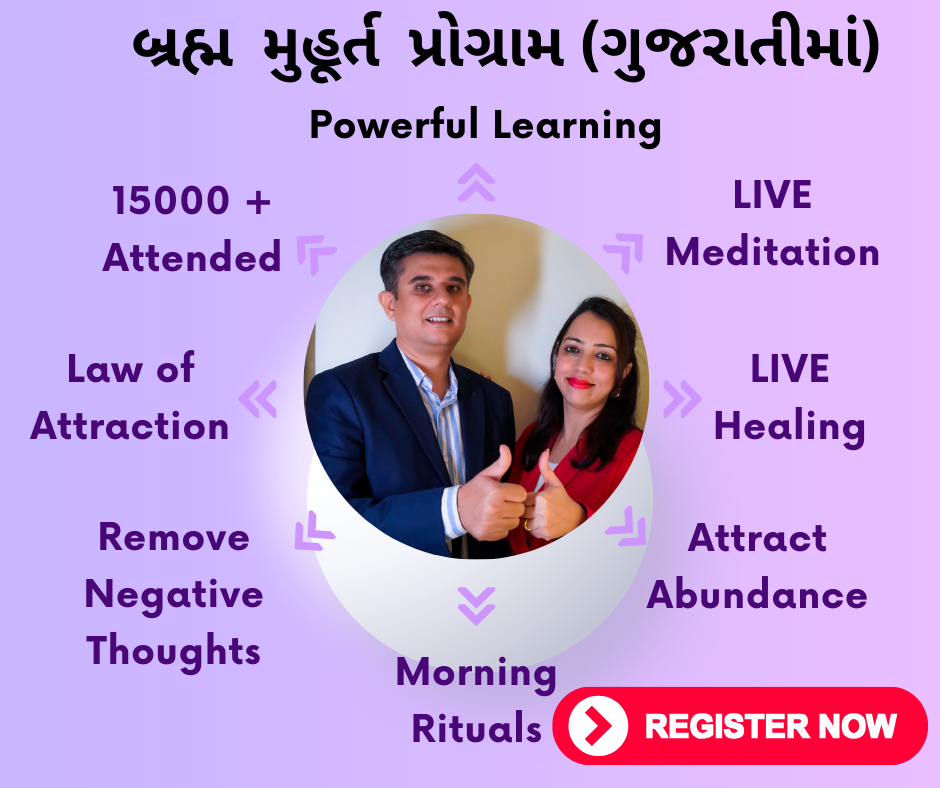 બ્રહ્મ મુહૂર્ત પ્રોગ્રામ (ગુજરાતીમાં)

Powerful Learning

15000 + Attended

LIVE Meditation

Law of Attraction

LIVE Healing

Remove Negative Thoughts

Attract Abundance

Morning Rituals

REGISTER NOW